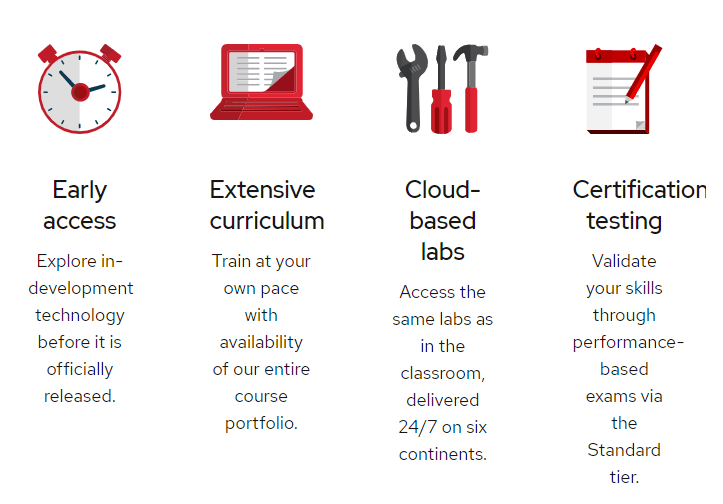 Early access

Explore in-development technology before it is officially released.

Extensive curriculum

Train at your own pace with availability of our entire course portfolio.

Cloud-based labs

Access the same labs as in the classroom, delivered 24/7 on six continents.

Certification testing

Validate your skills through performance-based exams via the Standard tier.